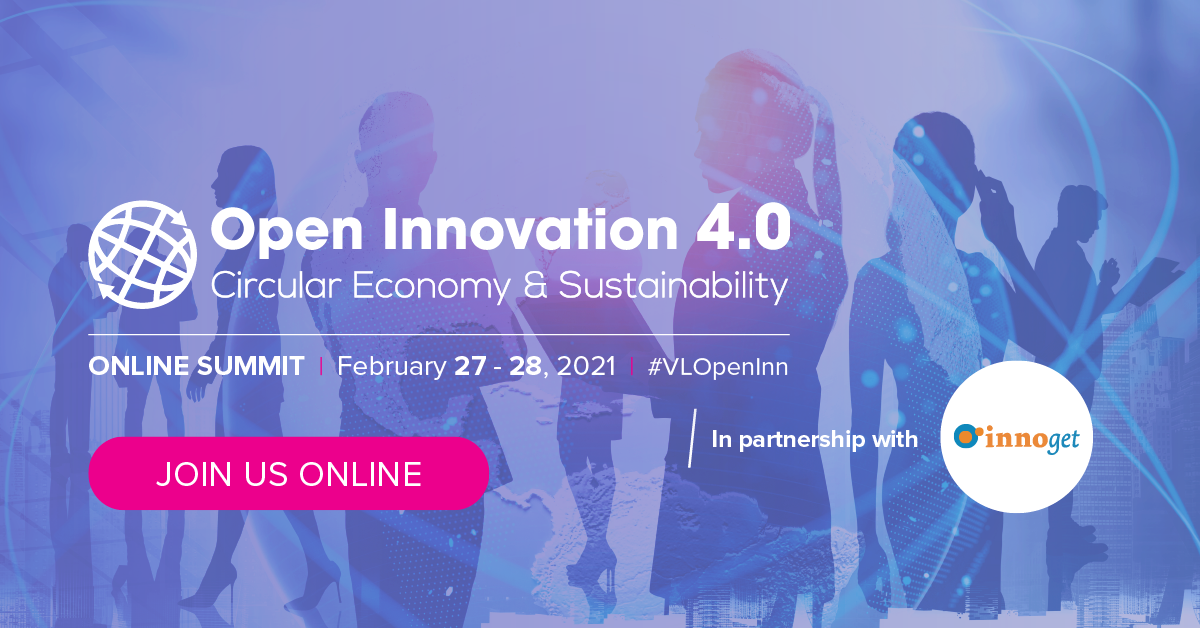 Open Innovation 4.0
Circular Economy & Sustainability

ONLINE SUMMIT | February 27 - 28, 2021 | #VLOpenInn

JOIN US ONLINE

In partnership with

innoget